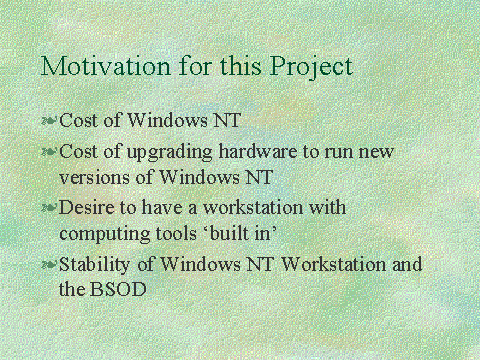 Motivation for this Project

Cost of Windows NT

Cost of upgrading hardware to run new versions of Windows NT

Desire to have a workstation with computing tools ‘built in’

Stability of Windows NT Workstation and the BSOD